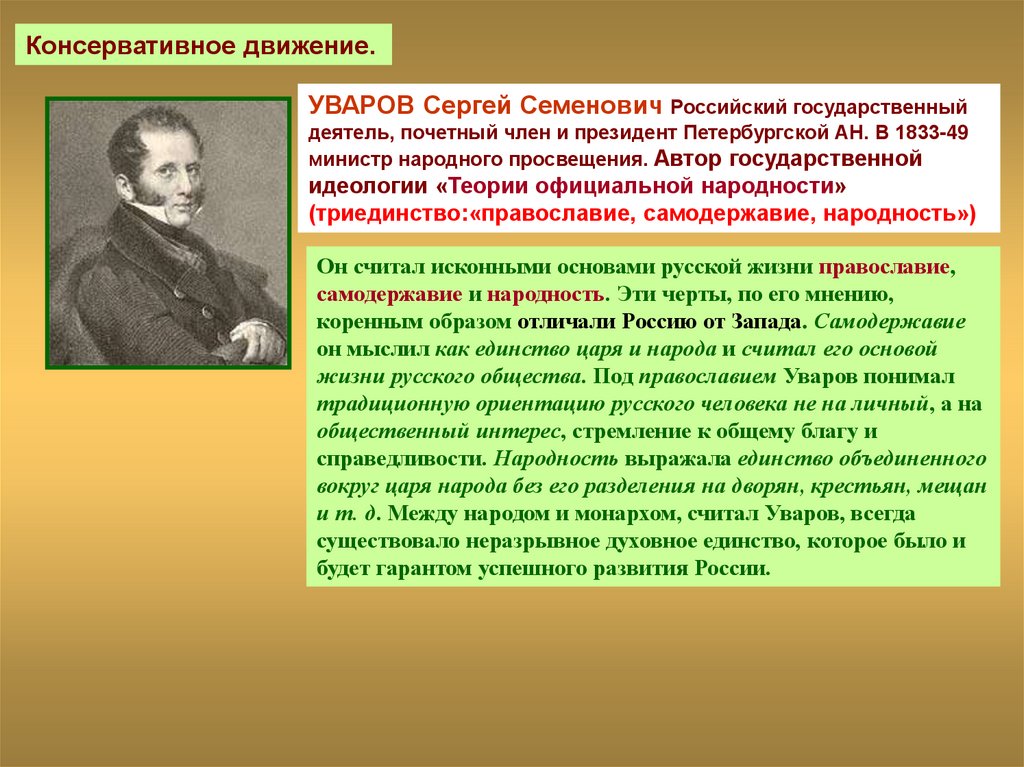 Консервативное движение.

УВАРОВ Сергей Семенович Российский государственный деятель, почетный член и президент Петербургской АН. В 1833-49 министр народного просвещения. Автор государственной идеологии «Теории официальной народности» (триединство:«православие, самодержавие, народность»)

Он считал исконными основами русской жизни православие, самодержавие и народность. Эти черты, по его мнению, коренным образом отличали Россию от Запада. Самодержавие он мыслил как единство царя и народа и считал его основой жизни русского общества. Под православием Уваров понимал традиционную ориентацию русского человека не на личный, а на общественный интерес, стремление к общему благу и справедливости. Народность выражала единство объединенного вокруг царя народа без его разделения на дворян, крестьян, мещан и т. д. Между народом и монархом, считал Уваров, всегда существовало неразрывное духовное единство, которое было и будет гарантом успешного развития России.